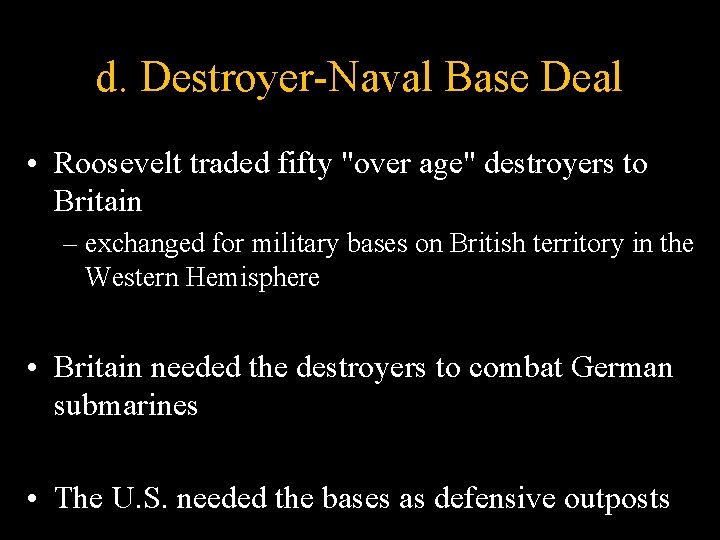 d. Destroyer-Naval Base Deal

• Roosevelt traded fifty "over age" destroyers to Britain

– exchanged for military bases on British territory in the Western Hemisphere

• Britain needed the destroyers to combat German submarines

• The U.S. needed the bases as defensive outposts